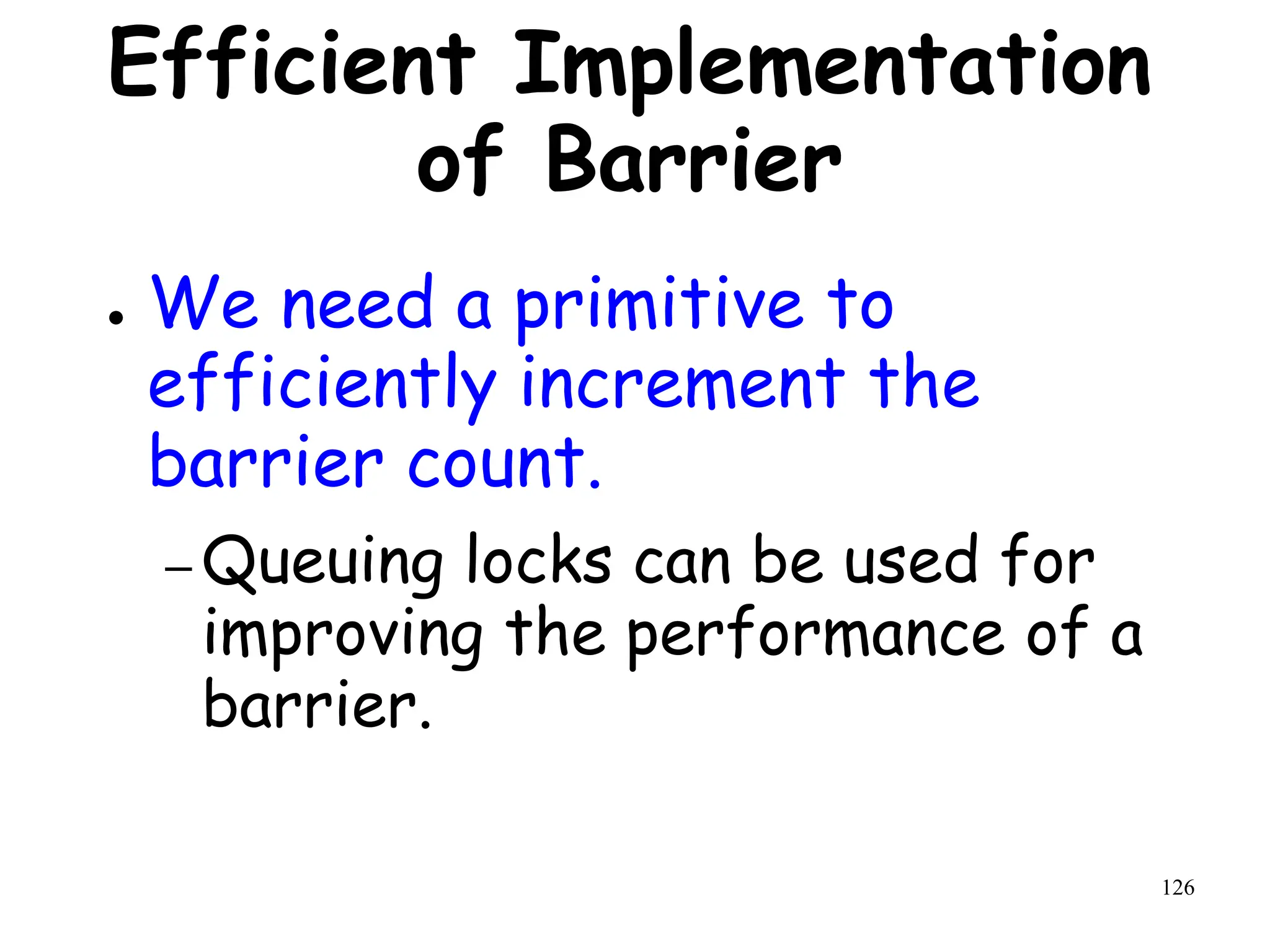 Efficient Implementation of Barrier

• We need a primitive to efficiently increment the barrier count.

– Queuing locks can be used for improving the performance of a barrier.

126